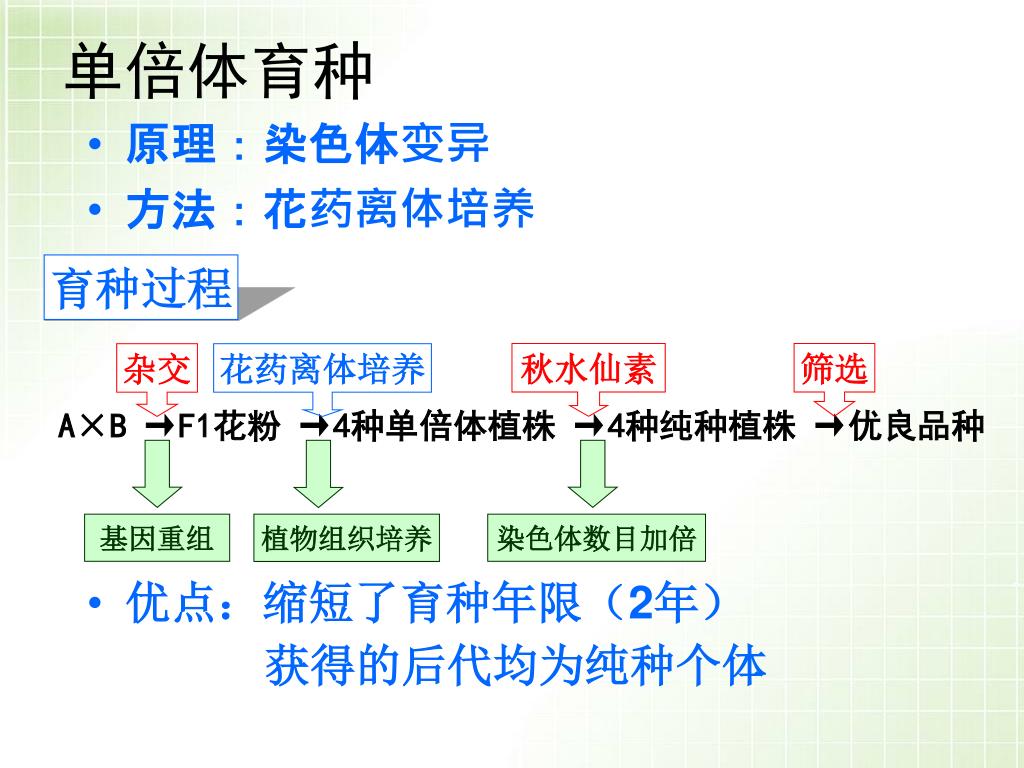 单倍体育种

• 原理：染色体变异

• 方法：花药离体培养

育种过程

杂交　花药离体培养　秋水仙素　筛选

A×B →F1花粉 →4种单倍体植株 →4种纯种植株 →优良品种

基因重组　植物组织培养　染色体数目加倍

• 优点：缩短了育种年限（2年）
获得的后代均为纯种个体